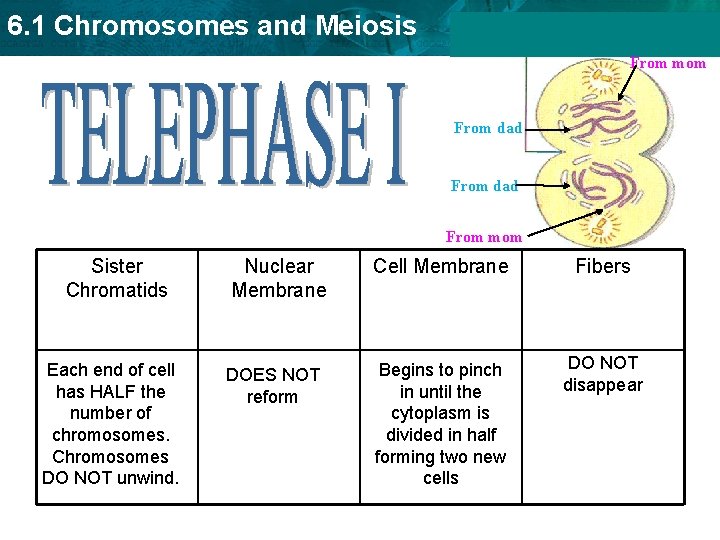 6.1 Chromosomes and Meiosis

TELEPHASE I

From mom

From dad

From dad

From mom

| Sister Chromatids | Nuclear Membrane | Cell Membrane | Fibers |
|---|---|---|---|
| Each end of cell has HALF the number of chromosomes. Chromosomes DO NOT unwind. | DOES NOT reform | Begins to pinch in until the cytoplasm is divided in half forming two new cells | DO NOT disappear |